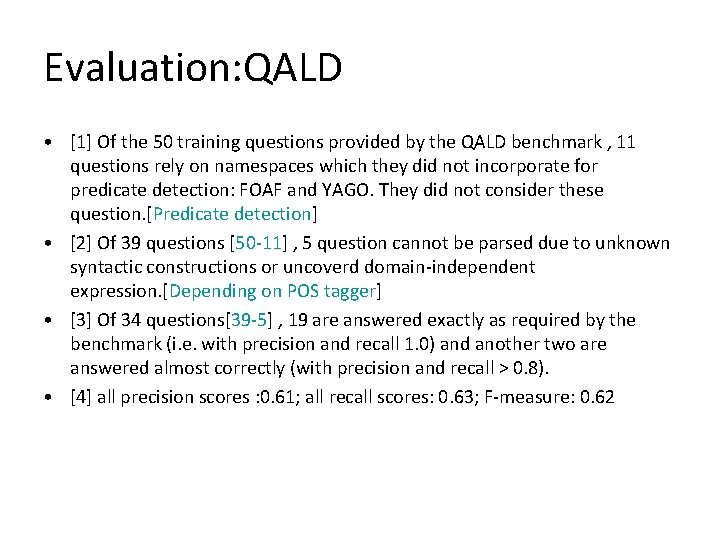 Evaluation:QALD

• [1] Of the 50 training questions provided by the QALD benchmark , 11 questions rely on namespaces which they did not incorporate for predicate detection: FOAF and YAGO. They did not consider these question.[Predicate detection]

• [2] Of 39 questions [50-11] , 5 question cannot be parsed due to unknown syntactic constructions or uncoverd domain-independent expression.[Depending on POS tagger]

• [3] Of 34 questions[39-5] , 19 are answered exactly as required by the benchmark (i.e. with precision and recall 1.0) and another two are answered almost correctly (with precision and recall > 0.8).

• [4] all precision scores :0.61; all recall scores: 0.63; F-measure: 0.62